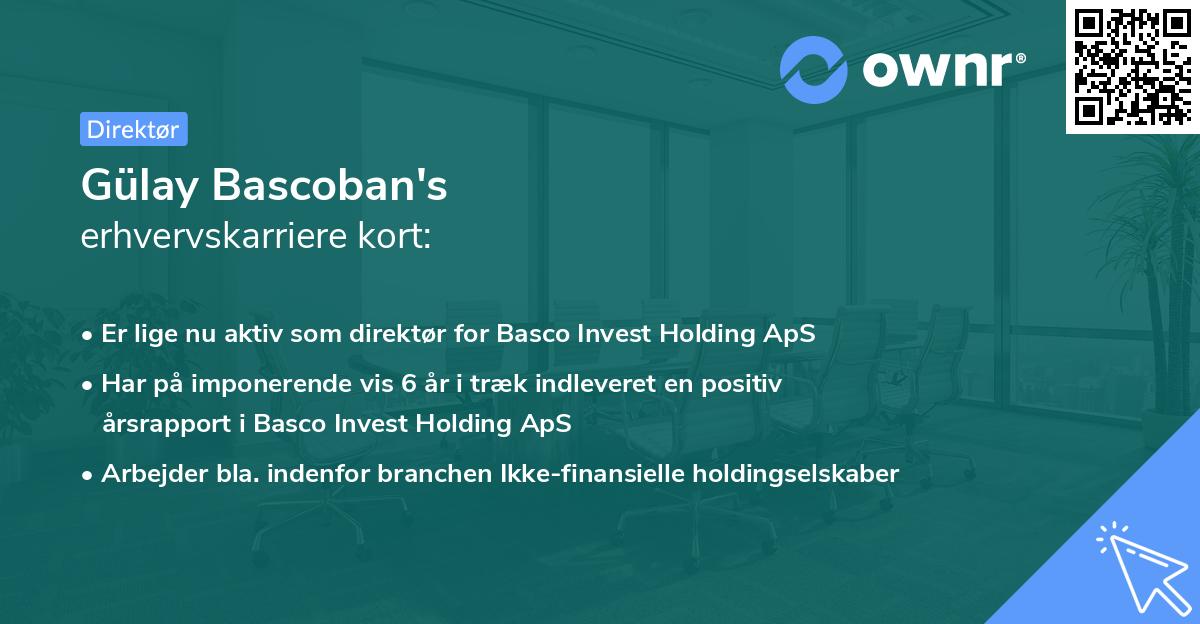 ownr®

Direktør

Gülay Bascoban's
erhvervskarriere kort:

• Er lige nu aktiv som direktør for Basco Invest Holding ApS
• Har på imponerende vis 6 år i træk indleveret en positiv årsrapport i Basco Invest Holding ApS
• Arbejder bla. indenfor branchen Ikke-finansielle holdingselskaber